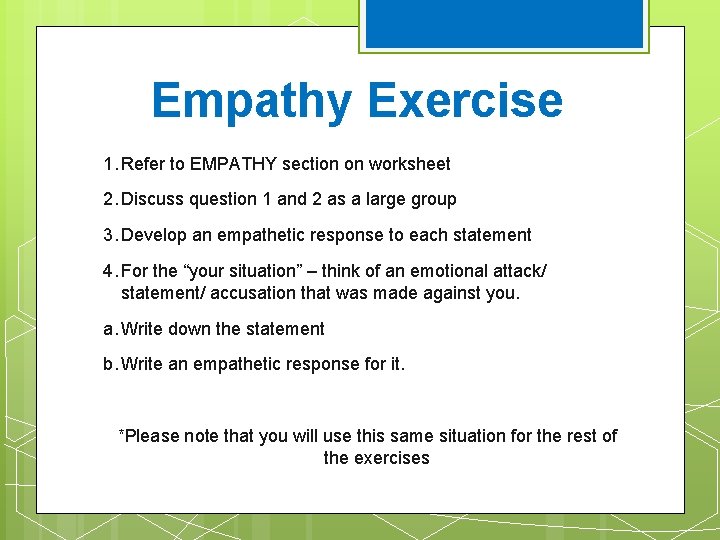 Empathy Exercise

1. Refer to EMPATHY section on worksheet

2. Discuss question 1 and 2 as a large group

3. Develop an empathetic response to each statement

4. For the “your situation” – think of an emotional attack/ statement/ accusation that was made against you.

a. Write down the statement

b. Write an empathetic response for it.

*Please note that you will use this same situation for the rest of the exercises